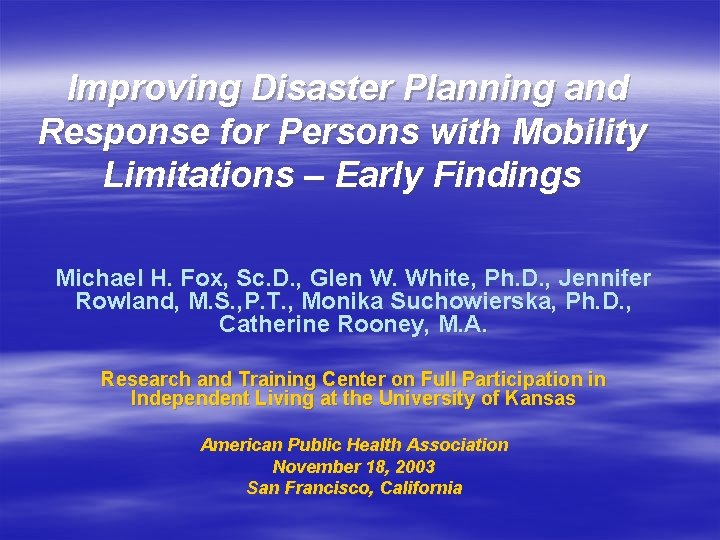 Improving Disaster Planning and Response for Persons with Mobility Limitations – Early Findings

Michael H. Fox, Sc.D., Glen W. White, Ph.D., Jennifer Rowland, M.S.,P.T., Monika Suchowierska, Ph.D., Catherine Rooney, M.A.

Research and Training Center on Full Participation in Independent Living at the University of Kansas

American Public Health Association
November 18, 2003
San Francisco, California